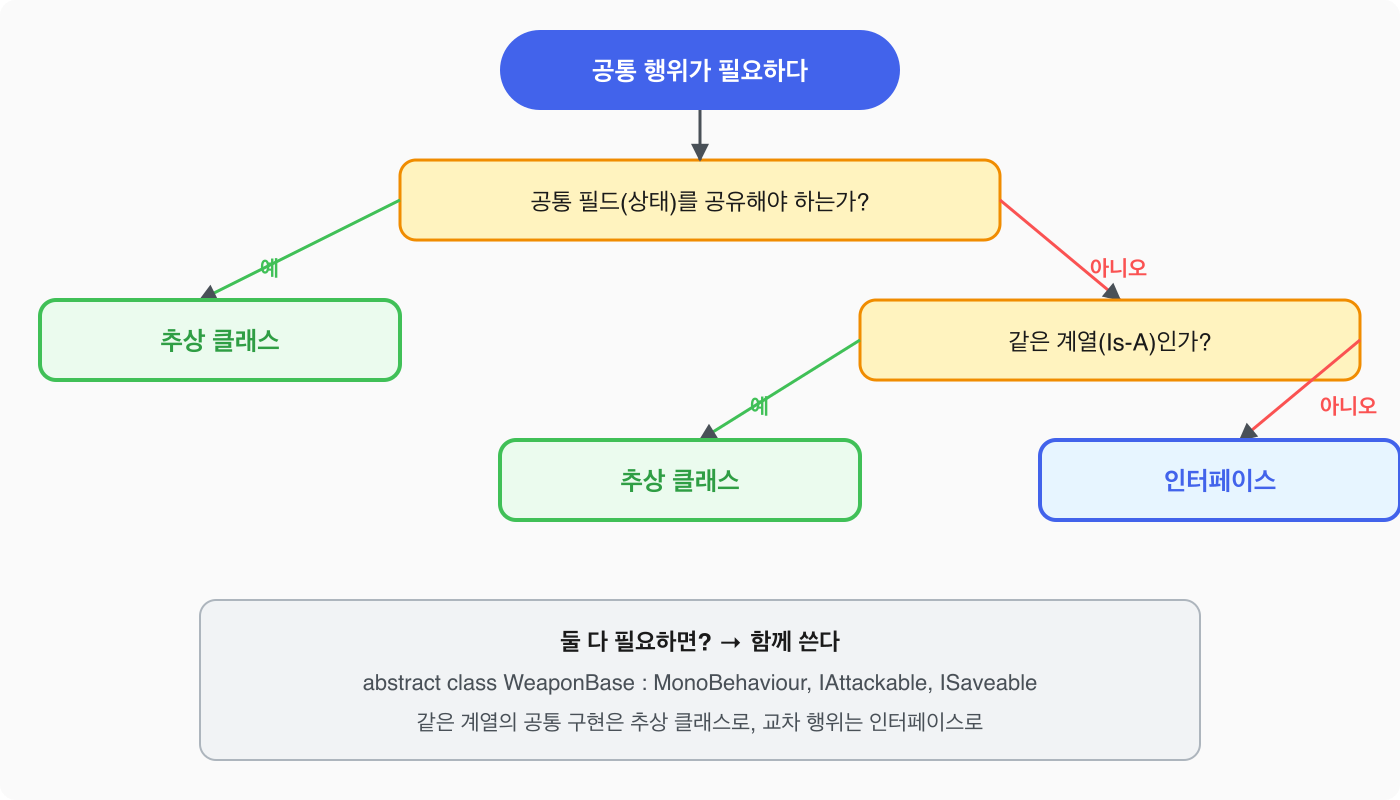 공통 행위가 필요하다

공통 필드(상태)를 공유해야 하는가?

예

아니오

추상 클래스

같은 계열(Is-A)인가?

예

아니오

추상 클래스

인터페이스

둘 다 필요하면? → 함께 쓴다

abstract class WeaponBase : MonoBehaviour, IAttackable, ISaveable

같은 계열의 공통 구현은 추상 클래스로, 교차 행위는 인터페이스로